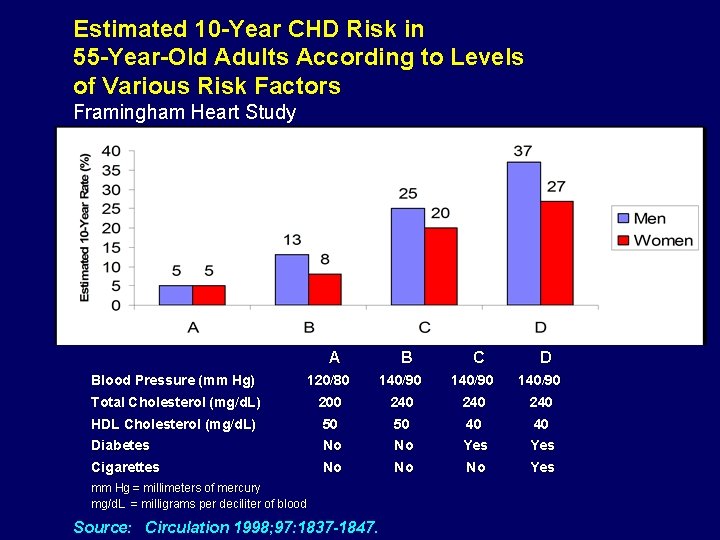 Estimated 10-Year CHD Risk in 55-Year-Old Adults According to Levels of Various Risk Factors
Framingham Heart Study

Estimated 10-Year Rate (%)

40
35
30
25
20
15
10
5
0

5 5
13 8
25 20
37 27

A
B
C
D

Men
Women

| | A | B | C | D |
|---|---|---|---|---|
| Blood Pressure (mm Hg) | 120/80 | 140/90 | 140/90 | 140/90 |
| Total Cholesterol (mg/dL) | 200 | 240 | 240 | 240 |
| HDL Cholesterol (mg/dL) | 50 | 50 | 40 | 40 |
| Diabetes | No | No | Yes | Yes |
| Cigarettes | No | No | No | Yes |

mm Hg = millimeters of mercury
mg/dL = milligrams per deciliter of blood

Source: Circulation 1998;97:1837-1847.